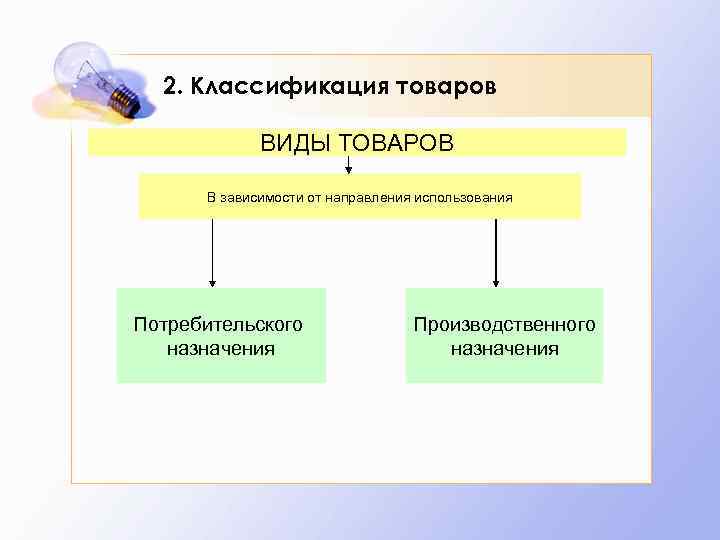 2. Классификация товаров

ВИДЫ ТОВАРОВ

В зависимости от направления использования

Потребительского назначения

Производственного назначения